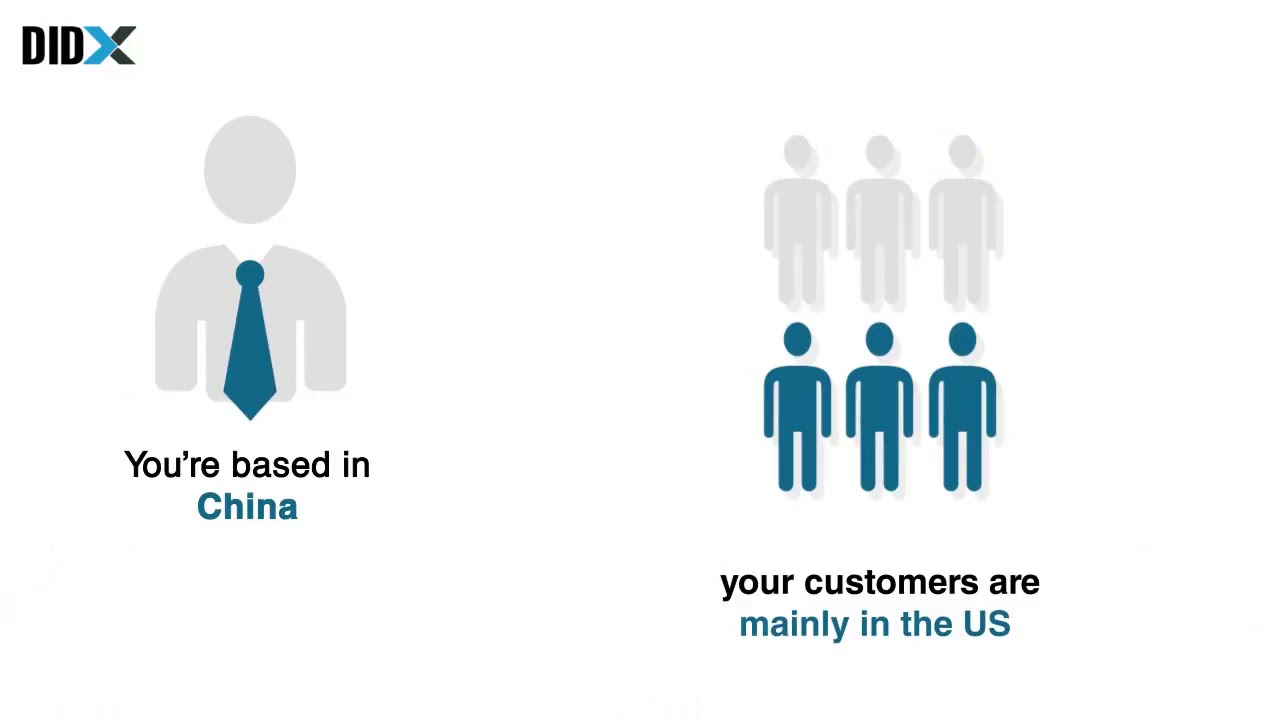 DIDX

You're based in
China

your customers are
mainly in the US